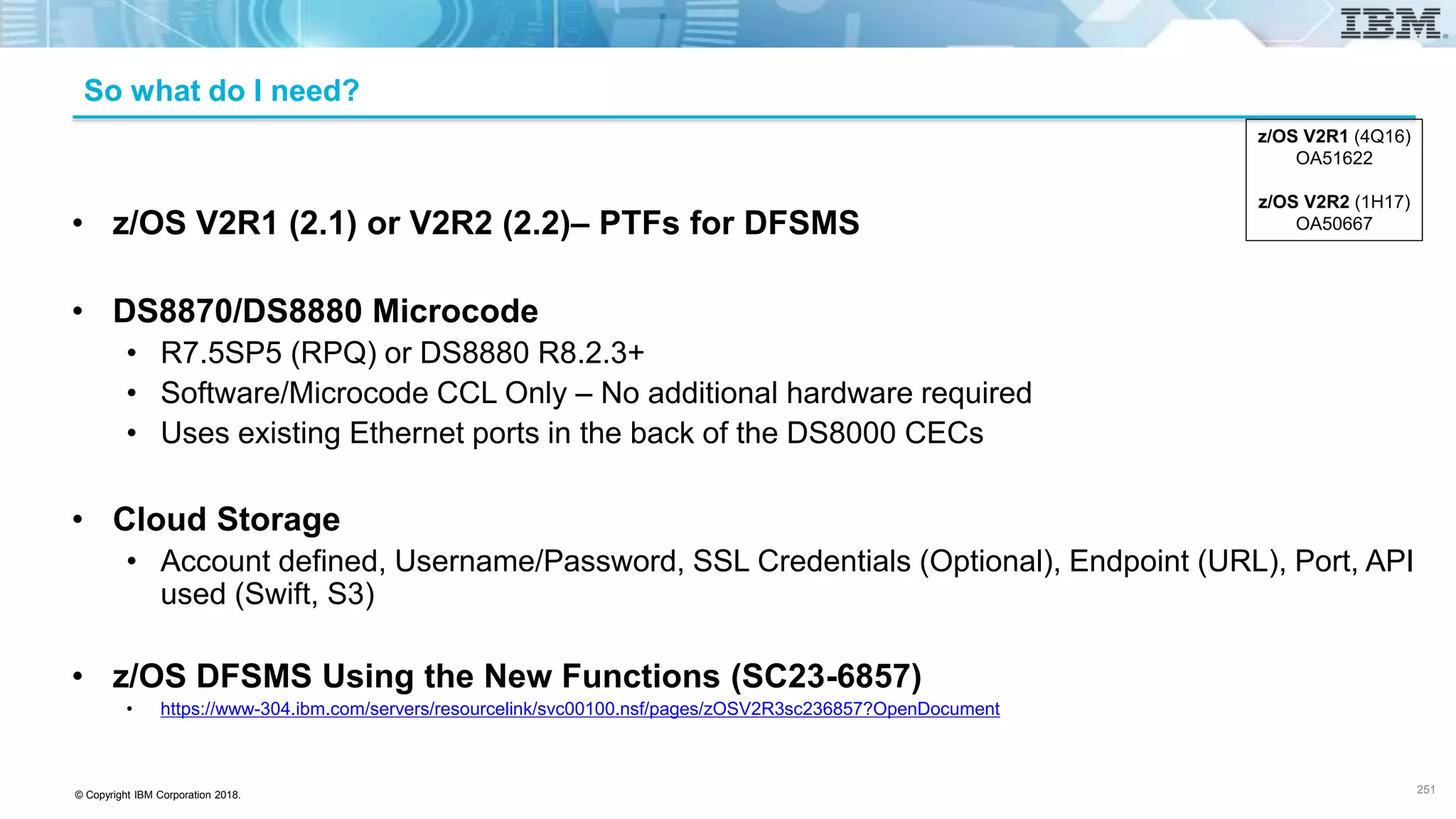 IBM

So what do I need?

z/OS V2R1 (4Q16)
OA51622

z/OS V2R2 (1H17)
OA50667

• z/OS V2R1 (2.1) or V2R2 (2.2)– PTFs for DFSMS

• DS8870/DS8880 Microcode
  • R7.5SP5 (RPQ) or DS8880 R8.2.3+
  • Software/Microcode CCL Only – No additional hardware required
  • Uses existing Ethernet ports in the back of the DS8000 CECs

• Cloud Storage
  • Account defined, Username/Password, SSL Credentials (Optional), Endpoint (URL), Port, API used (Swift, S3)

• z/OS DFSMS Using the New Functions (SC23-6857)
  • https://www-304.ibm.com/servers/resourcelink/svc00100.nsf/pages/zOSV2R3sc236857?OpenDocument

© Copyright IBM Corporation 2018.

251